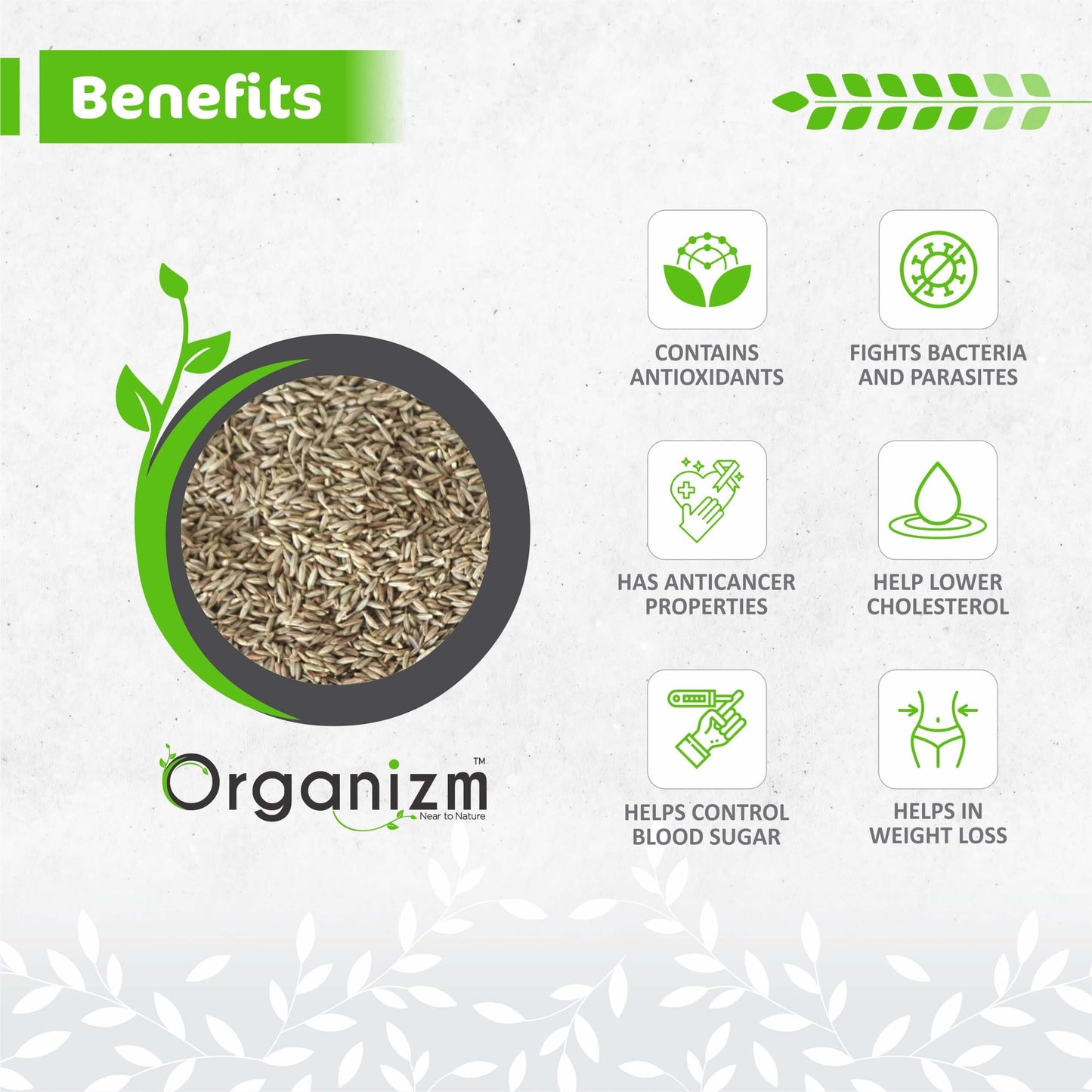 Benefits

Organizm™
Near to Nature

CONTAINS ANTIOXIDANTS

FIGHTS BACTERIA AND PARASITES

HAS ANTICANCER PROPERTIES

HELP LOWER CHOLESTEROL

HELPS CONTROL BLOOD SUGAR

HELPS IN WEIGHT LOSS